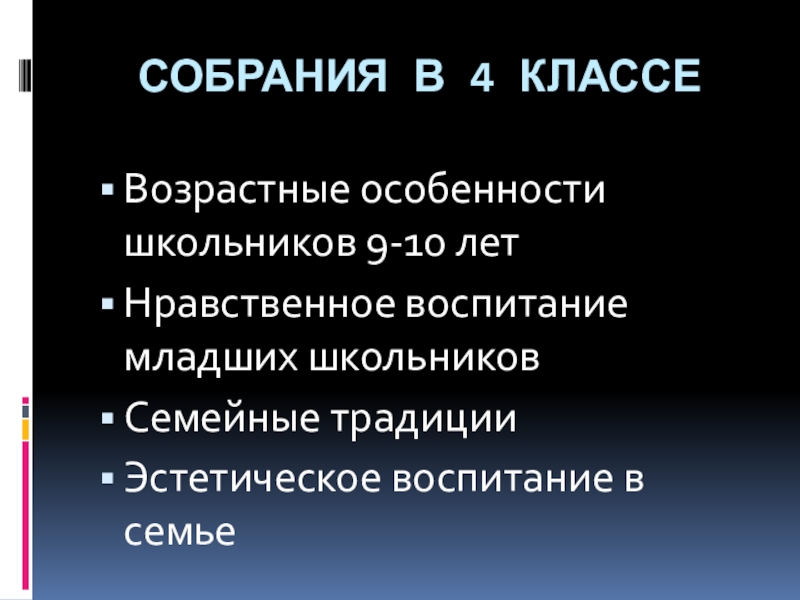 СОБРАНИЯ В 4 КЛАССЕ

▪ Возрастные особенности школьников 9-10 лет
▪ Нравственное воспитание младших школьников
▪ Семейные традиции
▪ Эстетическое воспитание в семье